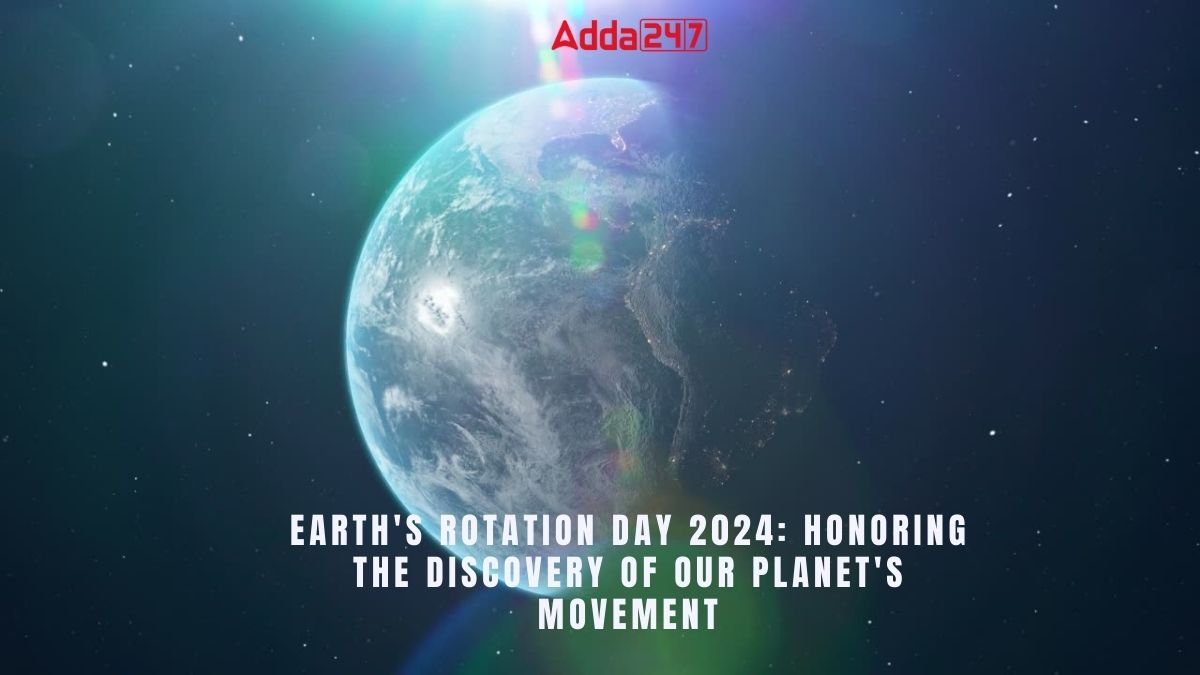 Adda247

EARTH'S ROTATION DAY 2024: HONORING THE DISCOVERY OF OUR PLANET'S MOVEMENT